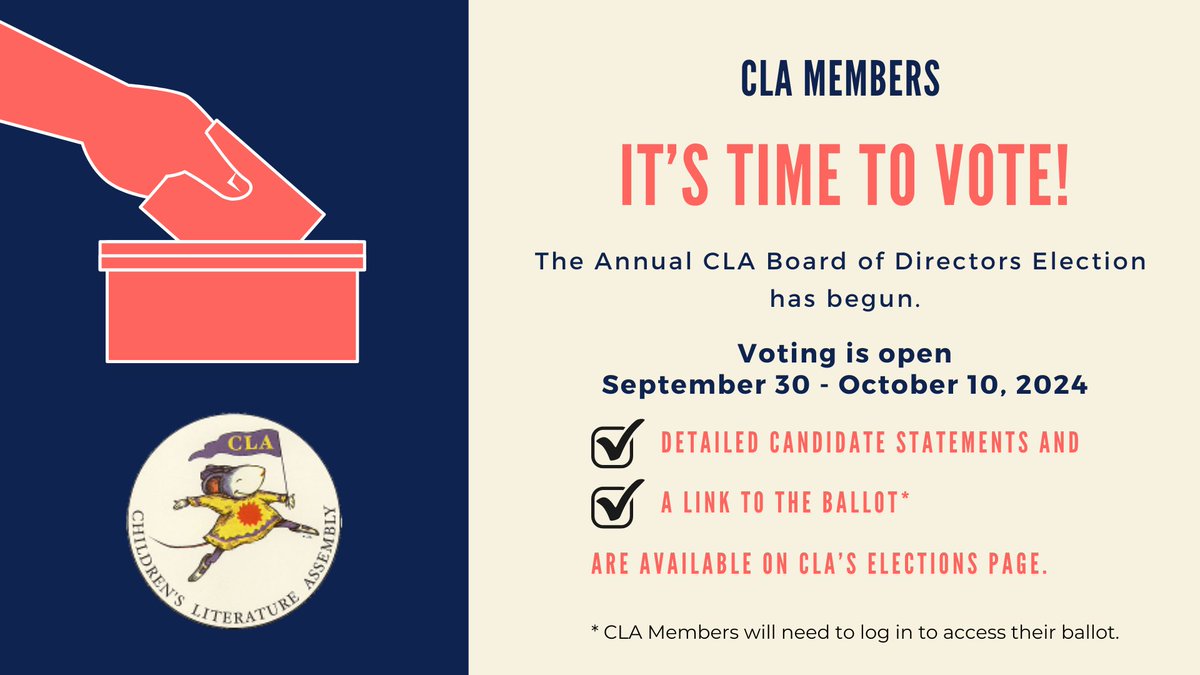 CLA
CHILDREN'S LITERATURE ASSEMBLY

CLA MEMBERS

IT'S TIME TO VOTE!

The Annual CLA Board of Directors Election has begun.

Voting is open
September 30 - October 10, 2024

DETAILED CANDIDATE STATEMENTS AND

A LINK TO THE BALLOT*

ARE AVAILABLE ON CLA'S ELECTIONS PAGE.

* CLA Members will need to log in to access their ballot.